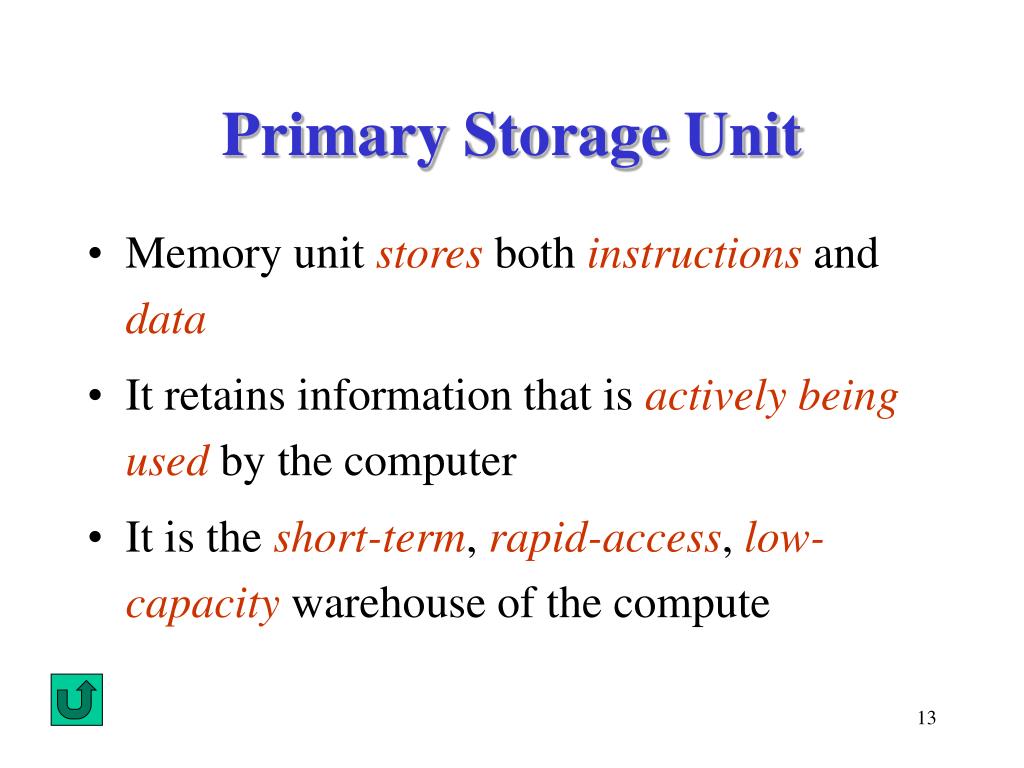 Primary Storage Unit

• Memory unit stores both instructions and data

• It retains information that is actively being used by the computer

• It is the short-term, rapid-access, low-capacity warehouse of the compute

13